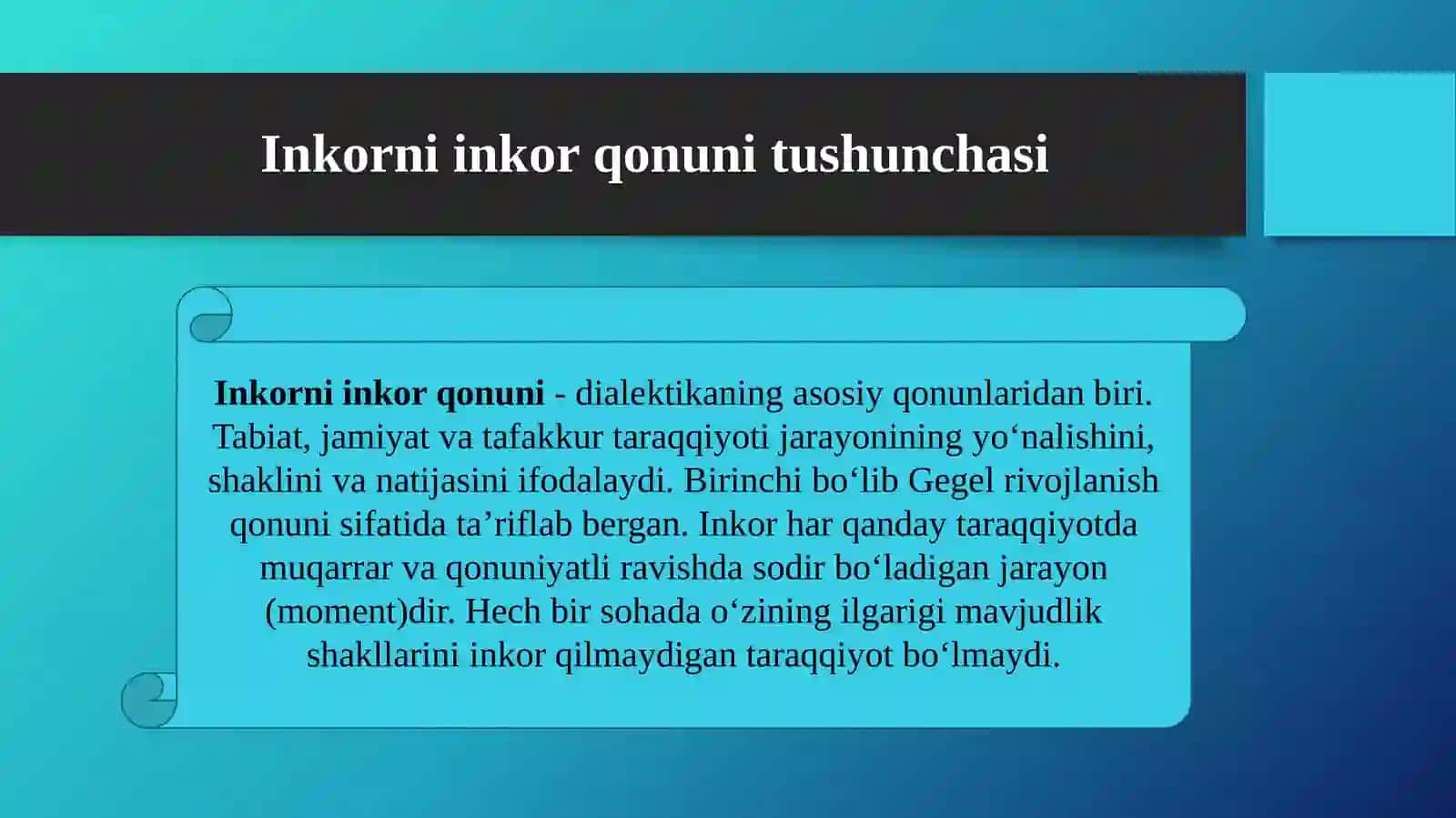 Inkorni inkor qonuni tushunchasi

Inkorni inkor qonuni - dialektikaning asosiy qonunlaridan biri. Tabiat, jamiyat va tafakkur taraqqiyoti jarayonining yo‘nalishini, shaklini va natijasini ifodalaydi. Birinchi bo‘lib Gegel rivojlanish qonuni sifatida ta’riflab bergan. Inkor har qanday taraqqiyotda muqarrar va qonuniyatli ravishda sodir bo‘ladigan jarayon (moment)dir. Hech bir sohada o‘zining ilgarigi mavjudlik shakllarini inkor qilmaydigan taraqqiyot bo‘lmaydi.